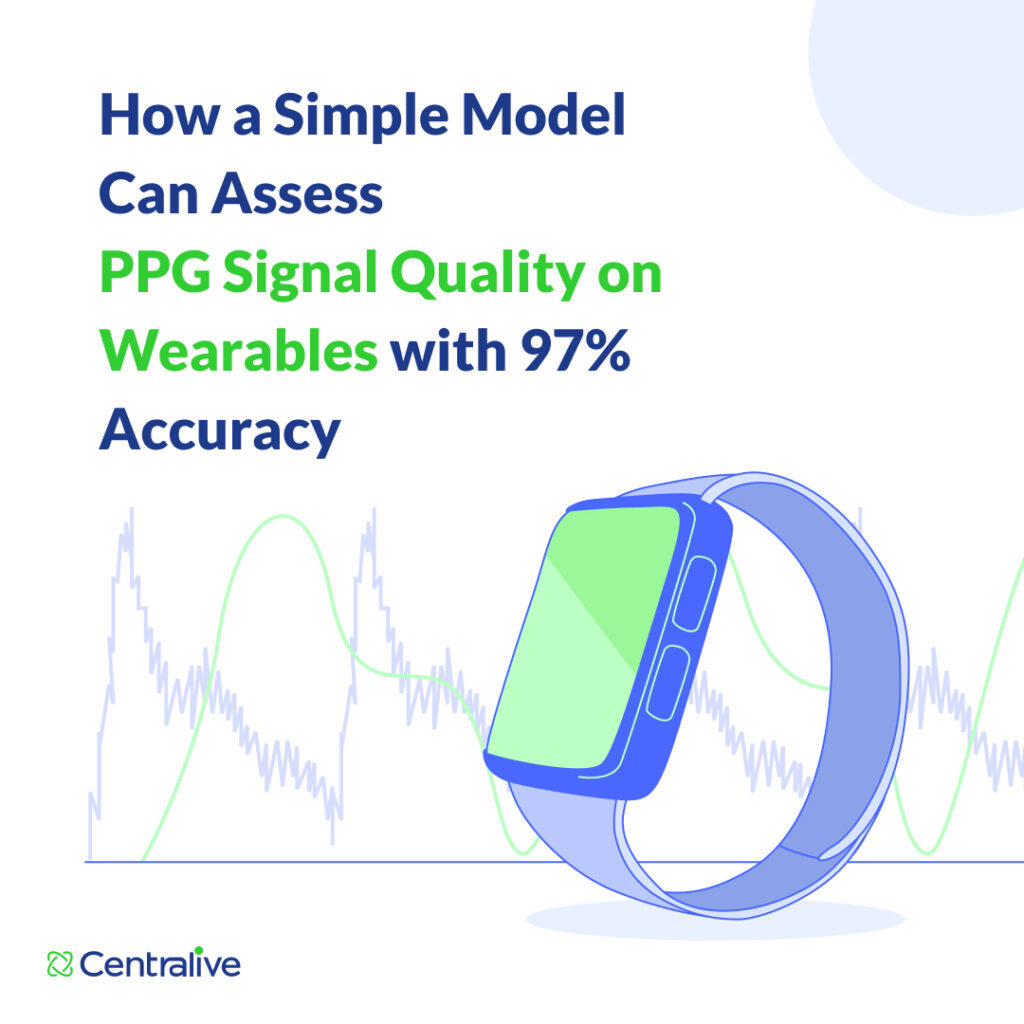 How a Simple Model Can Assess PPG Signal Quality on Wearables with 97% Accuracy

Centralive